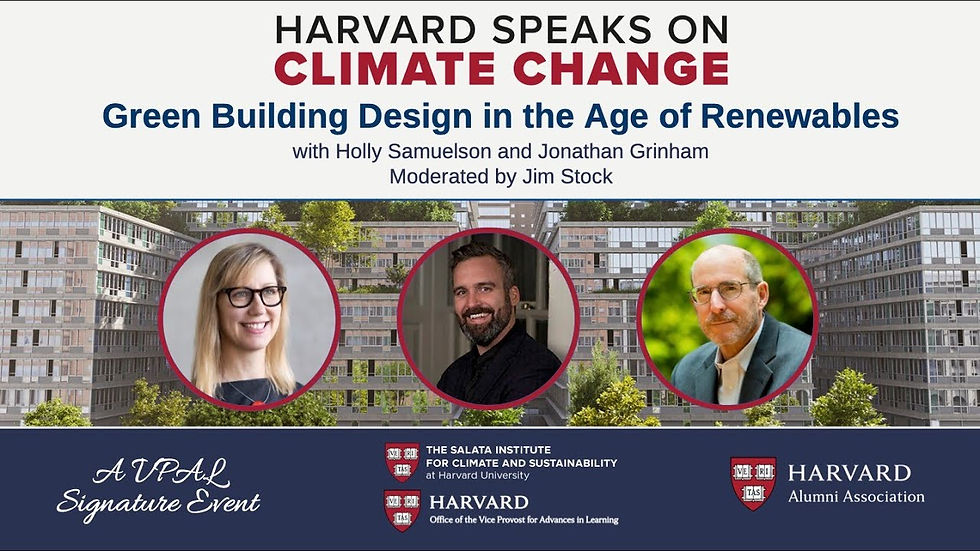 HARVARD SPEAKS ON
CLIMATE CHANGE
Green Building Design in the Age of Renewables
with Holly Samuelson and Jonathan Grinham
Moderated by Jim Stock

A VPAL Signature Event

VE RI TAS
THE SALATA INSTITUTE FOR CLIMATE AND SUSTAINABILITY at Harvard University

VE RI TAS
HARVARD
Office of the Vice Provost for Advances in Learning

VE RI TAS
HARVARD
Alumni Association